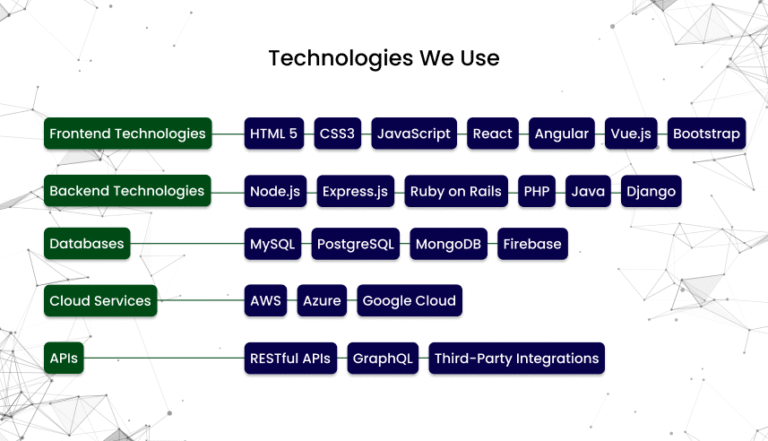 Technologies We Use

Frontend Technologies
HTML 5
CSS3
JavaScript
React
Angular
Vue.js
Bootstrap

Backend Technologies
Node.js
Express.js
Ruby on Rails
PHP
Java
Django

Databases
MySQL
PostgreSQL
MongoDB
Firebase

Cloud Services
AWS
Azure
Google Cloud

APIs
RESTful APIs
GraphQL
Third-Party Integrations